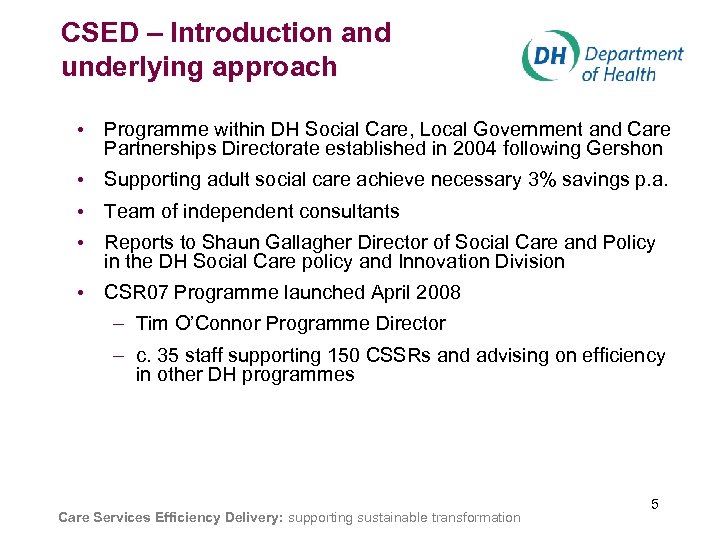 CSED – Introduction and underlying approach

DH Department of Health

• Programme within DH Social Care, Local Government and Care Partnerships Directorate established in 2004 following Gershon
• Supporting adult social care achieve necessary 3% savings p.a.
• Team of independent consultants
• Reports to Shaun Gallagher Director of Social Care and Policy in the DH Social Care policy and Innovation Division
• CSR07 Programme launched April 2008
– Tim O'Connor Programme Director
– c. 35 staff supporting 150 CSSRs and advising on efficiency in other DH programmes

5

Care Services Efficiency Delivery: supporting sustainable transformation